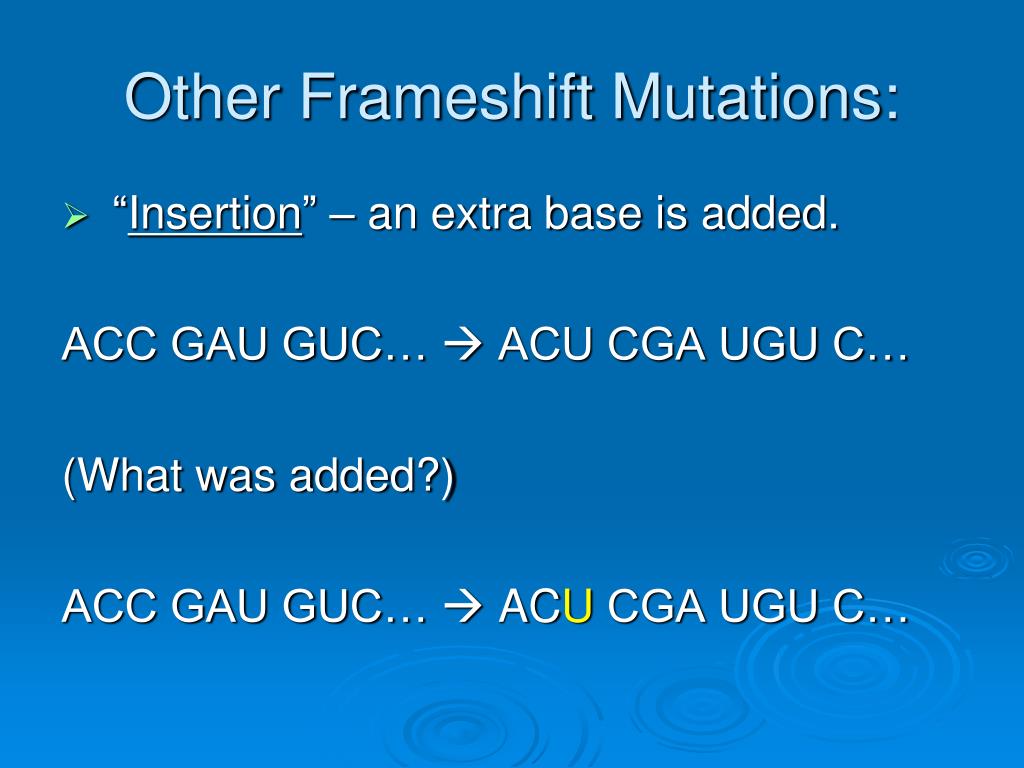 Other Frameshift Mutations:

➢ “Insertion” – an extra base is added.

ACC GAU GUC… → ACU CGA UGU C…

(What was added?)

ACC GAU GUC… → ACU CGA UGU C…